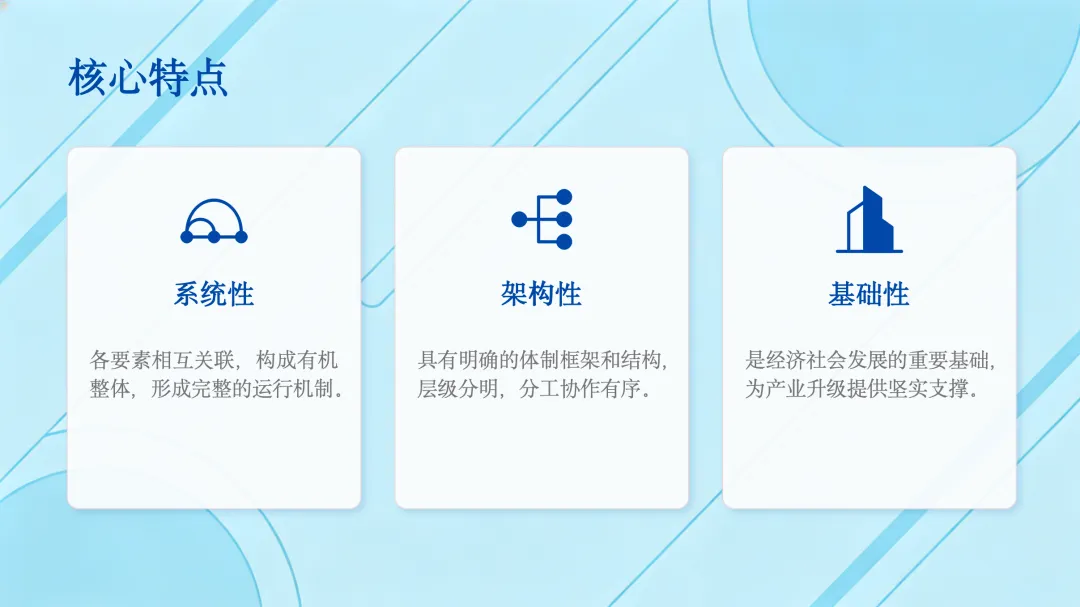 核心特点

系统性

各要素相互关联，构成有机整体，形成完整的运行机制。

架构性

具有明确的体制框架和结构，层级分明，分工协作有序。

基础性

是经济社会发展的重要基础，为产业升级提供坚实支撑。